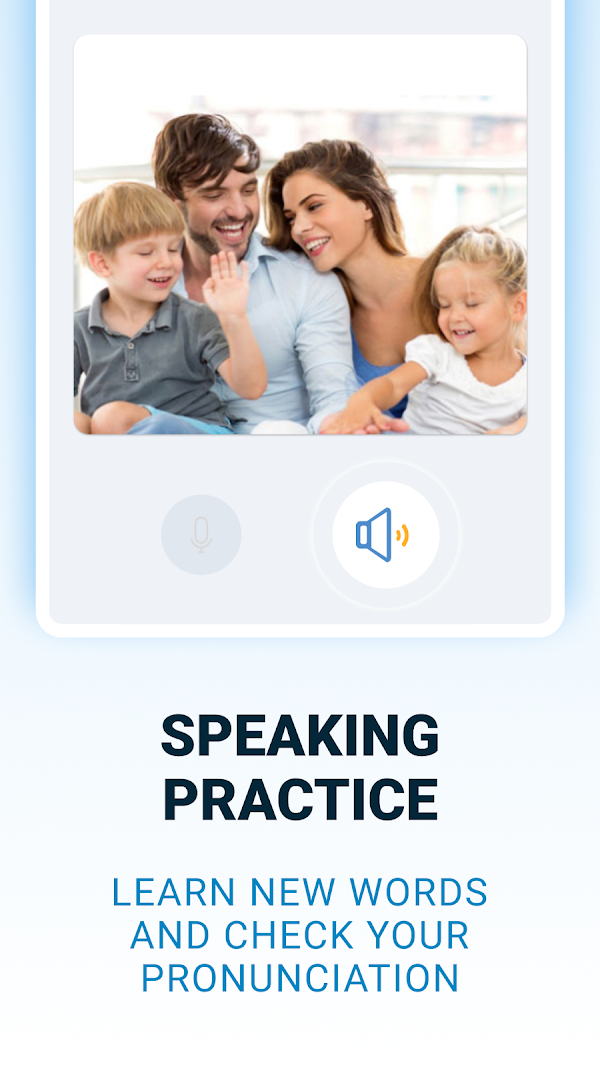 SPEAKING PRACTICE

LEARN NEW WORDS AND CHECK YOUR PRONUNCIATION